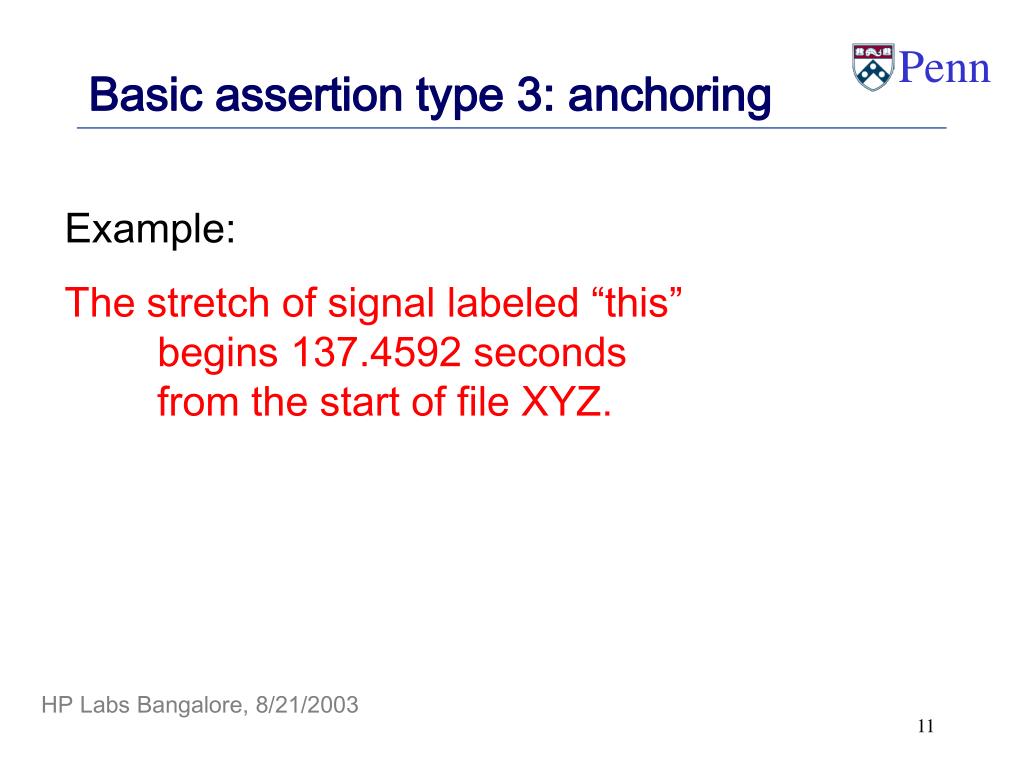 Penn

Basic assertion type 3: anchoring

Example:

The stretch of signal labeled “this” begins 137.4592 seconds from the start of file XYZ.

HP Labs Bangalore, 8/21/2003

11